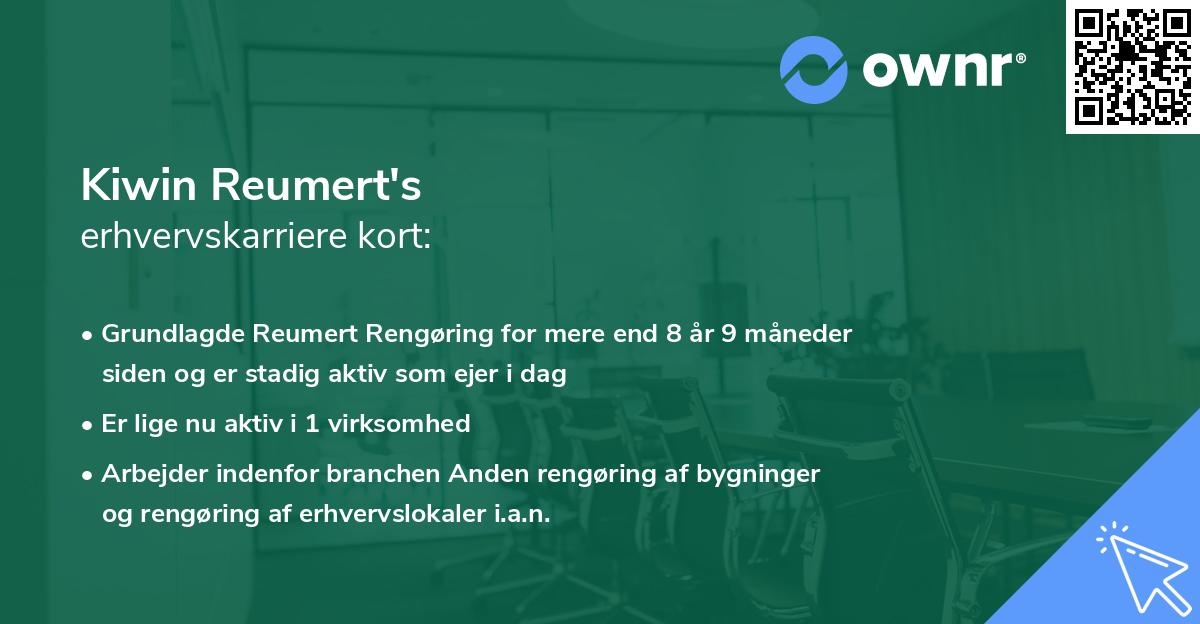 ownr®

Kiwin Reumert's
erhvervskarriere kort:

• Grundlagde Reumert Rengøring for mere end 8 år 9 måneder siden og er stadig aktiv som ejer i dag
• Er lige nu aktiv i 1 virksomhed
• Arbejder indenfor branchen Anden rengøring af bygninger og rengøring af erhvervslokaler i.a.n.